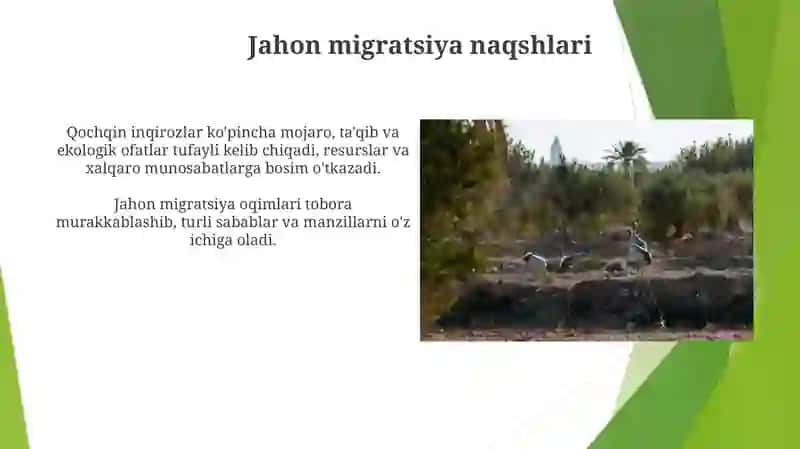 Jahon migratsiya naqshlari

Qochqin inqirozlar ko'pincha mojaro, ta'qib va ekologik ofatlar tufayli kelib chiqadi, resurslar va xalqaro munosabatlarga bosim o'tkazadi.

Jahon migratsiya oqimlari tobora murakkablashib, turli sabablar va manzillarni o'z ichiga oladi.